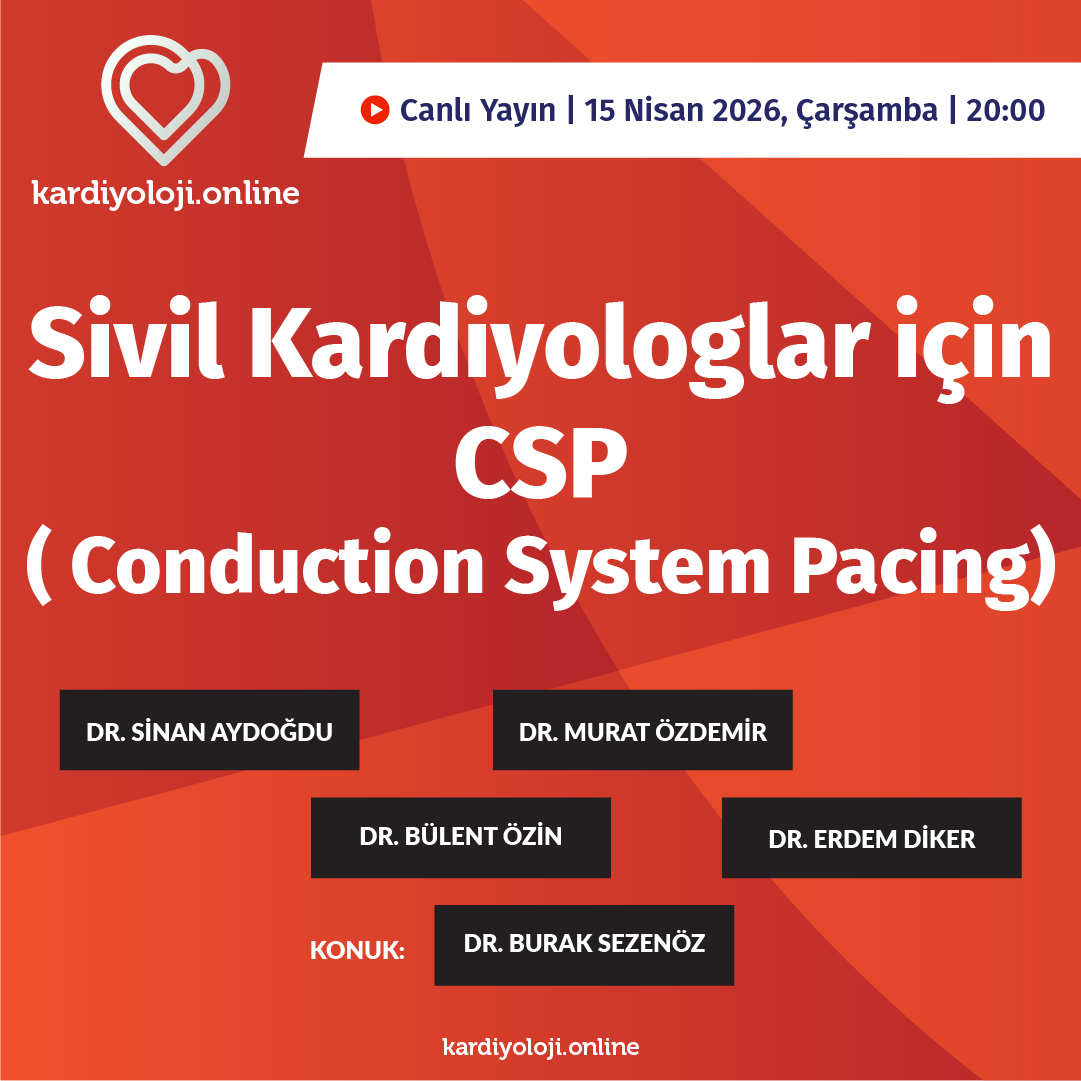 kardiyoloji.online

Canlı Yayın | 15 Nisan 2026, Çarşamba | 20:00

Sivil Kardiyologlar için CSP ( Conduction System Pacing)

DR. SİNAN AYDOĞDU

DR. MURAT ÖZDEMİR

DR. BÜLENT ÖZİN

DR. ERDEM DİKER

KONUK: DR. BURAK SEZENÖZ

kardiyoloji.online